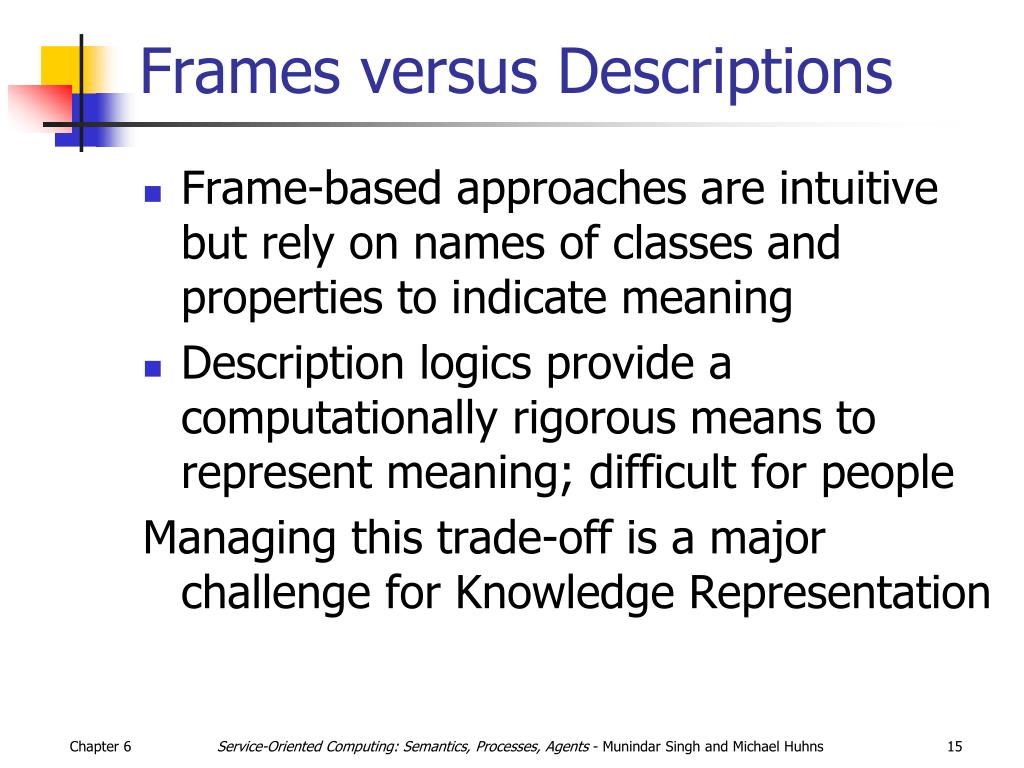 Frames versus Descriptions

- Frame-based approaches are intuitive but rely on names of classes and properties to indicate meaning
- Description logics provide a computationally rigorous means to represent meaning; difficult for people

Managing this trade-off is a major challenge for Knowledge Representation

Chapter 6 Service-Oriented Computing: Semantics, Processes, Agents - Munindar Singh and Michael Huhns 15